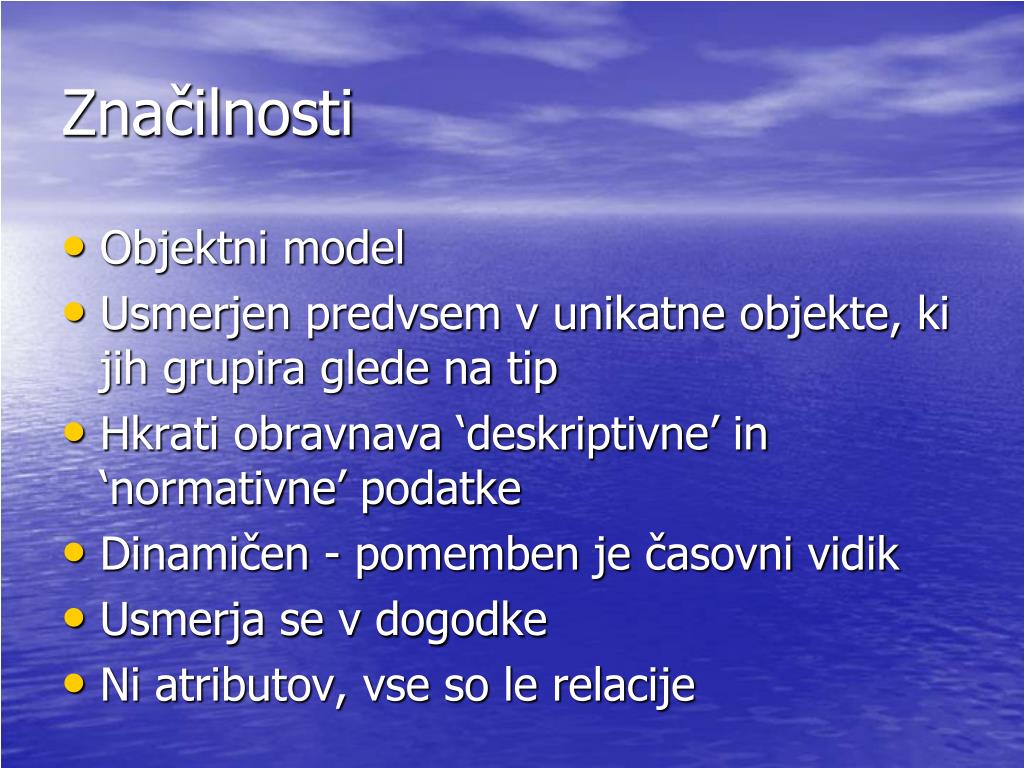 Značilnosti

• Objektni model
• Usmerjen predvsem v unikatne objekte, ki jih grupira glede na tip
• Hkrati obravnava ‘deskriptivne’ in ‘normativne’ podatke
• Dinamičen - pomemben je časovni vidik
• Usmerja se v dogodke
• Ni atributov, vse so le relacije